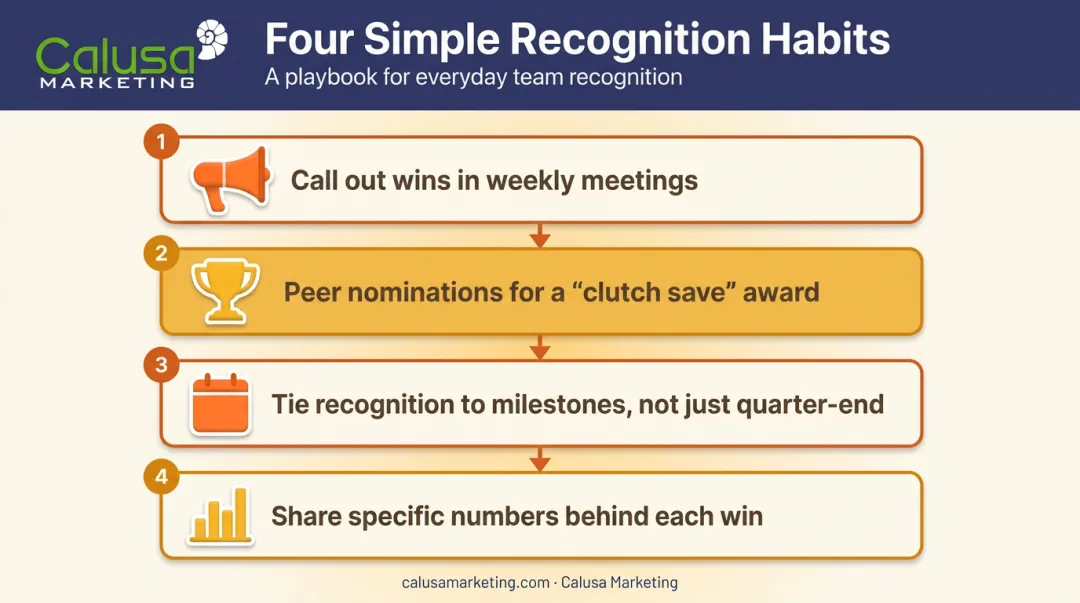 Calusa MARKETING

Four Simple Recognition Habits

A playbook for everyday team recognition

1 Call out wins in weekly meetings

2 Peer nominations for a “clutch save” award

3 Tie recognition to milestones, not just quarter-end

4 Share specific numbers behind each win

calusamarketing.com · Calusa Marketing